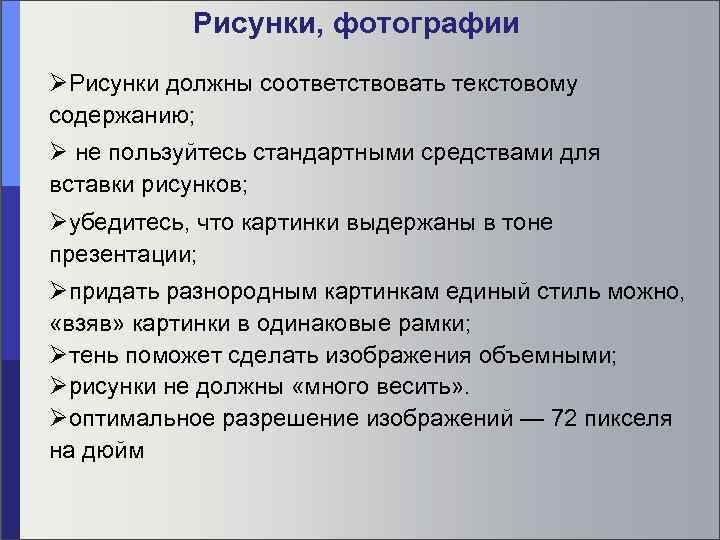 Рисунки, фотографии

➢Рисунки должны соответствовать текстовому содержанию;

➢ не пользуйтесь стандартными средствами для вставки рисунков;

➢убедитесь, что картинки выдержаны в тоне презентации;

➢придать разнородным картинкам единый стиль можно, «взяв» картинки в одинаковые рамки;
➢тень поможет сделать изображения объемными;
➢рисунки не должны «много весить».
➢оптимальное разрешение изображений — 72 пикселя на дюйм